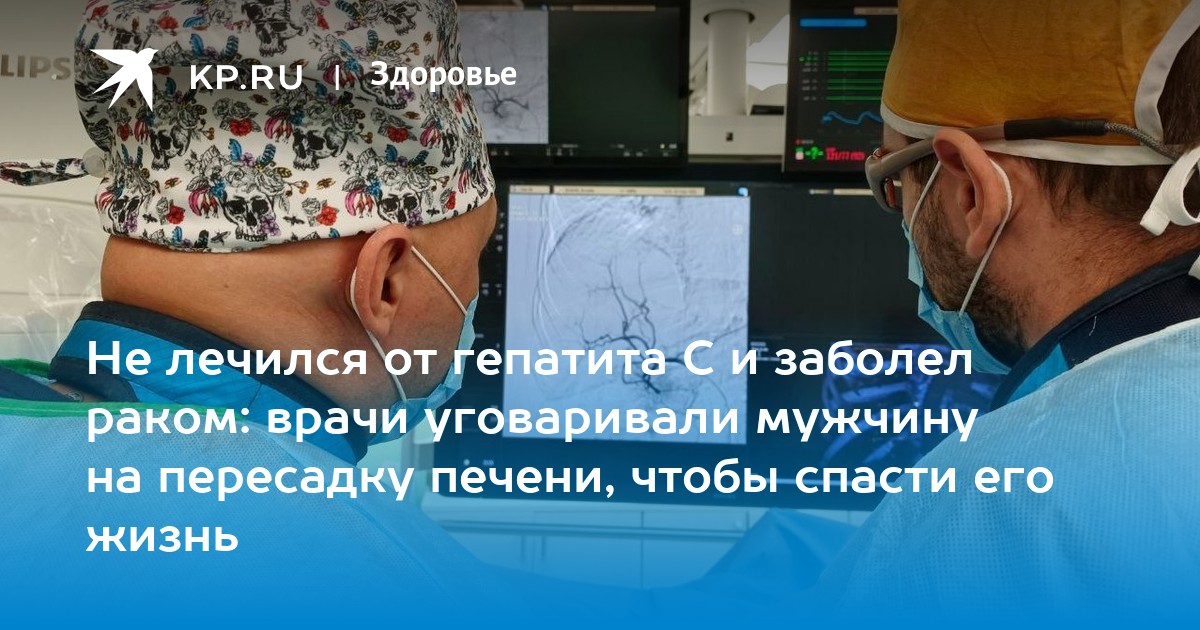 LIPS

KP.RU | Здоровье

Не лечился от гепатита С и заболел раком: врачи уговаривали мужчину на пересадку печени, чтобы спасти его жизнь